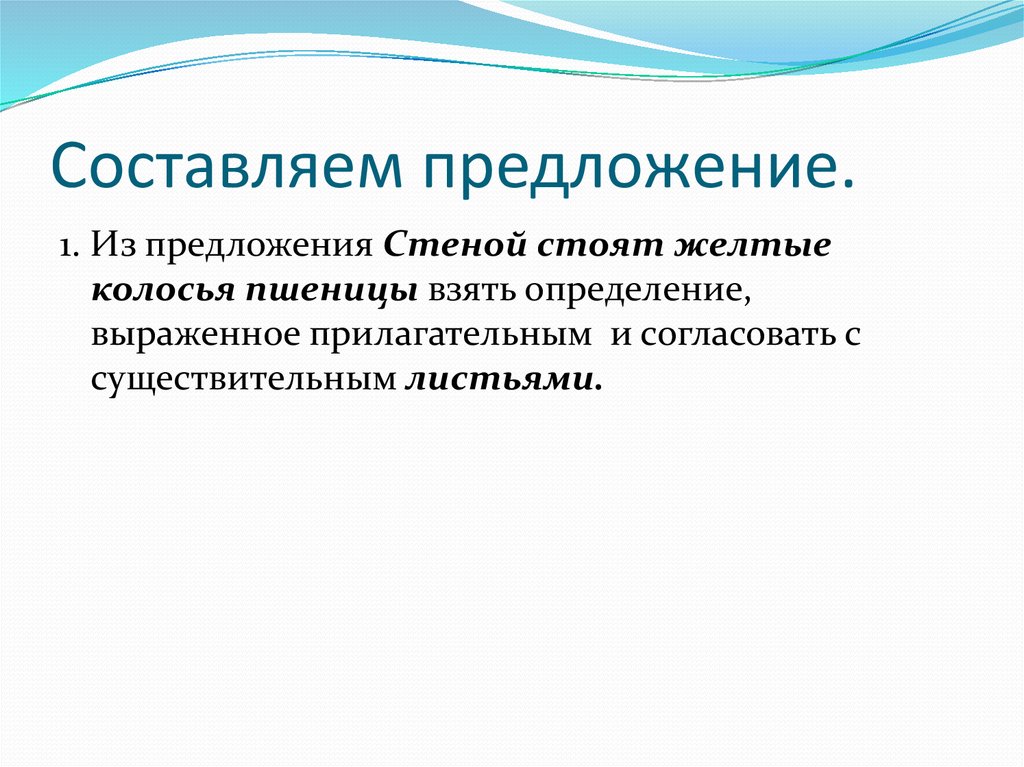 Составляем предложение.

1. Из предложения Стеной стоят желтые колосья пшеницы взять определение, выраженное прилагательным и согласовать с существительным листьями.